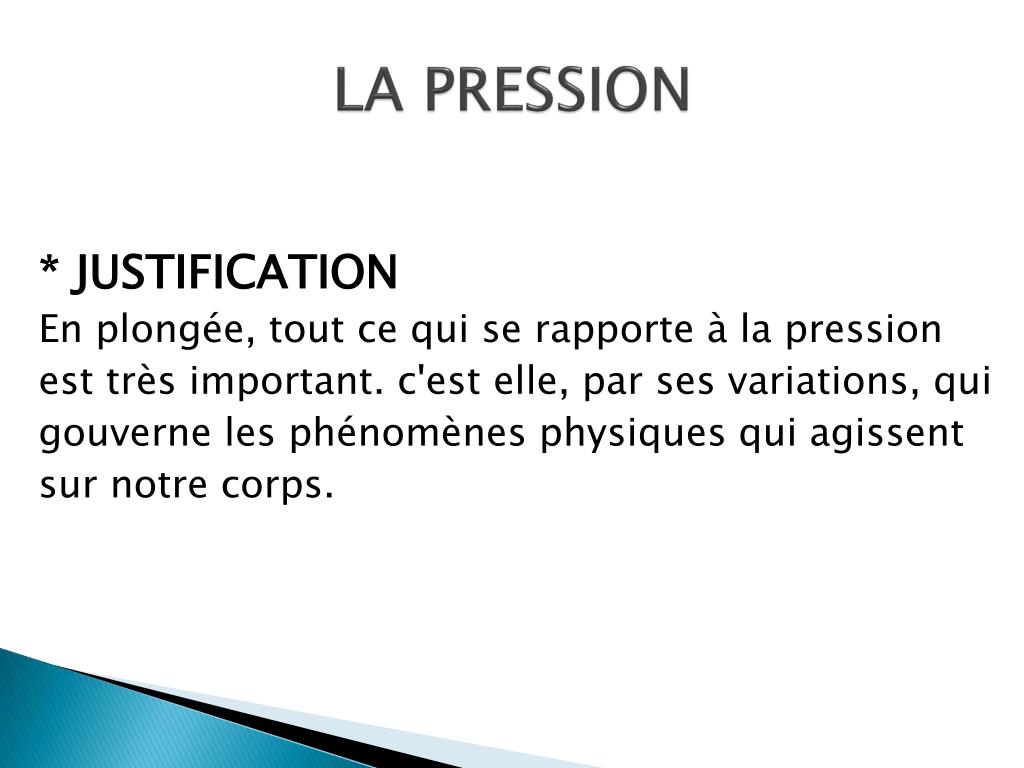 LA PRESSION

* JUSTIFICATION
En plongée, tout ce qui se rapporte à la pression est très important. c'est elle, par ses variations, qui gouverne les phénomènes physiques qui agissent sur notre corps.